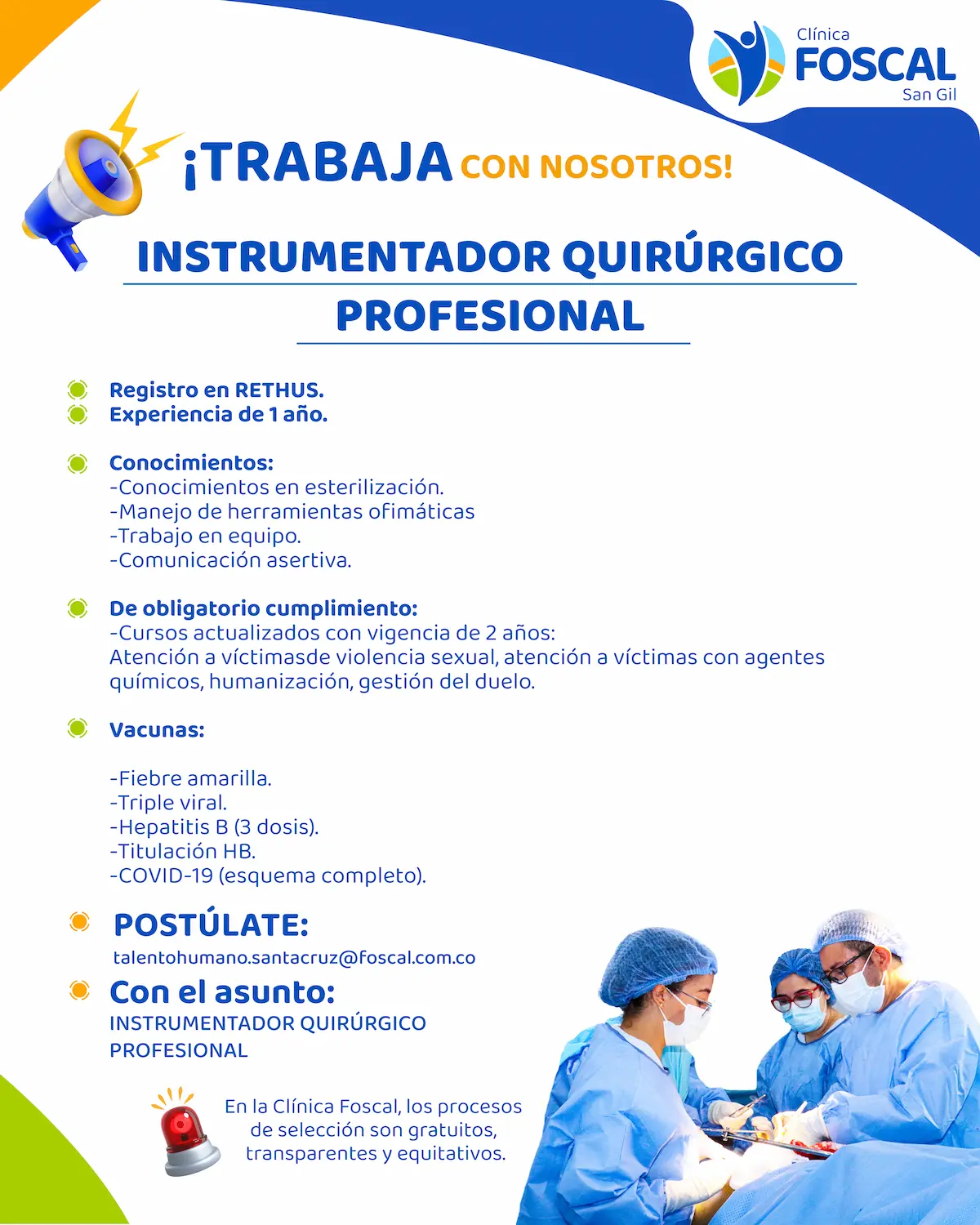 Clínica
FOSCAL
San Gil

¡TRABAJA CON NOSOTROS!

INSTRUMENTADOR QUIRÚRGICO PROFESIONAL

Registro en RETHUS.
Experiencia de 1 año.

Conocimientos:
-Conocimientos en esterilización.
-Manejo de herramientas ofimáticas
-Trabajo en equipo.
-Comunicación asertiva.

De obligatorio cumplimiento:
-Cursos actualizados con vigencia de 2 años:
Atención a víctimasde violencia sexual, atención a víctimas con agentes químicos, humanización, gestión del duelo.

Vacunas:

-Fiebre amarilla.
-Triple viral.
-Hepatitis B (3 dosis).
-Titulación HB.
-COVID-19 (esquema completo).

POSTÚLATE:
talentohumano.santacruz@foscal.com.co

Con el asunto:
INSTRUMENTADOR QUIRÚRGICO PROFESIONAL

En la Clínica Foscal, los procesos de selección son gratuitos, transparentes y equitativos.